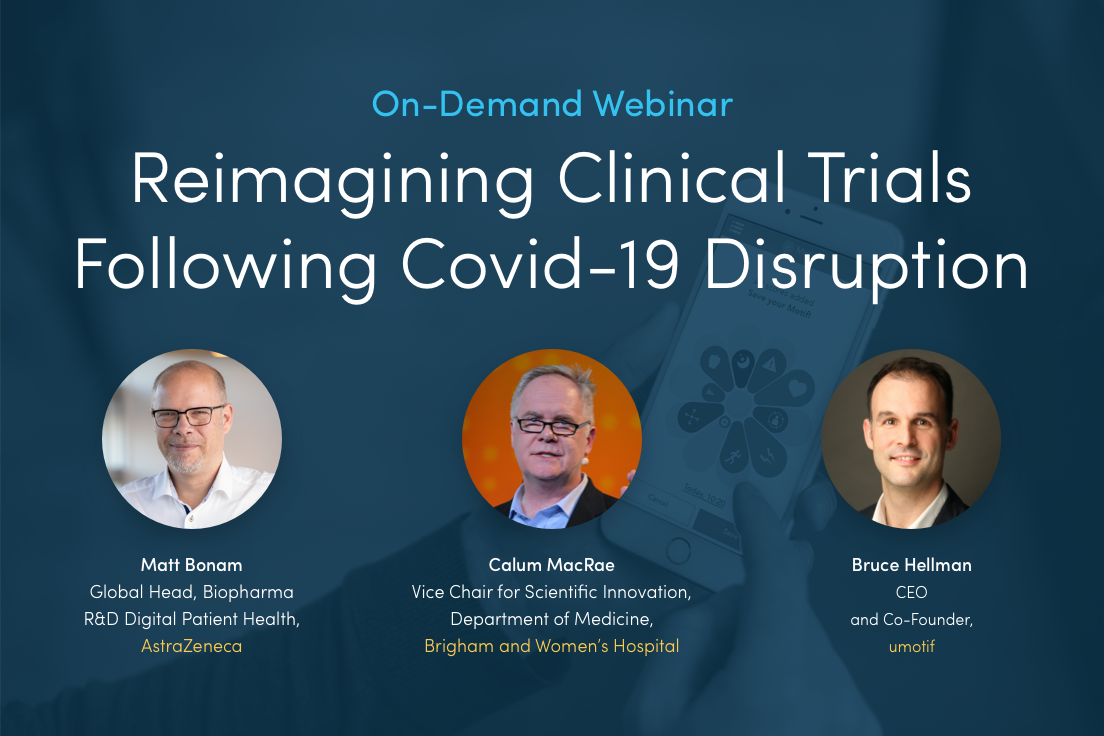 On-Demand Webinar

Reimagining Clinical Trials Following Covid-19 Disruption

Matt Bonam
Global Head, Biopharma R&D Digital Patient Health, AstraZeneca

Calum MacRae
Vice Chair for Scientific Innovation, Department of Medicine, Brigham and Women's Hospital

Bruce Hellman
CEO and Co-Founder, umotif